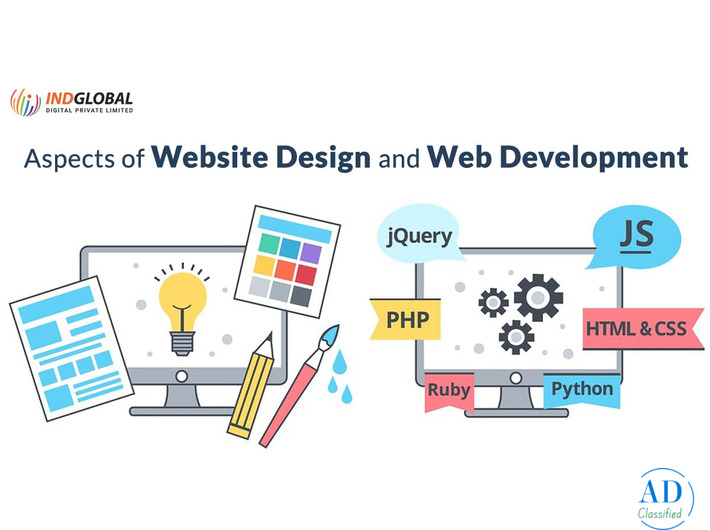 INDGLOBAL
DIGITAL PRIVATE LIMITED

Aspects of Website Design and Web Development

jQuery

JS

PHP

HTML & CSS

Ruby

Python

AD
Classified